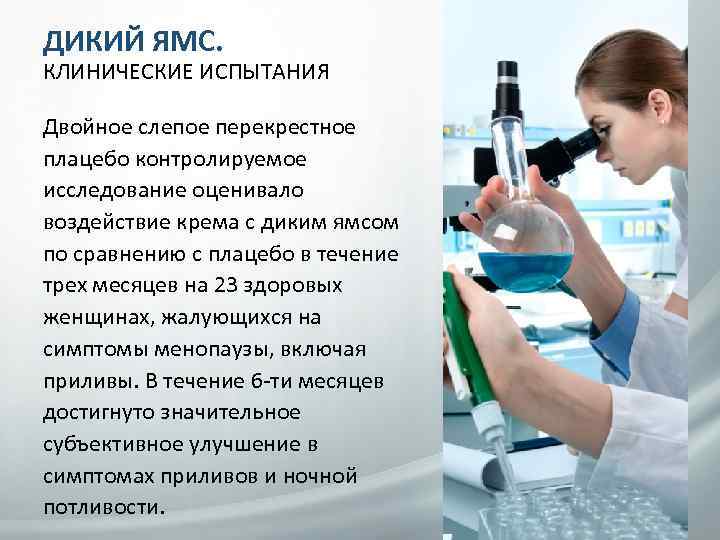 ДИКИЙ ЯМС.
КЛИНИЧЕСКИЕ ИСПЫТАНИЯ

Двойное слепое перекрестное плацебо контролируемое исследование оценивало воздействие крема с диким ямсом по сравнению с плацебо в течение трех месяцев на 23 здоровых женщинах, жалующихся на симптомы менопаузы, включая приливы. В течение 6-ти месяцев достигнуто значительное субъективное улучшение в симптомах приливов и ночной потливости.